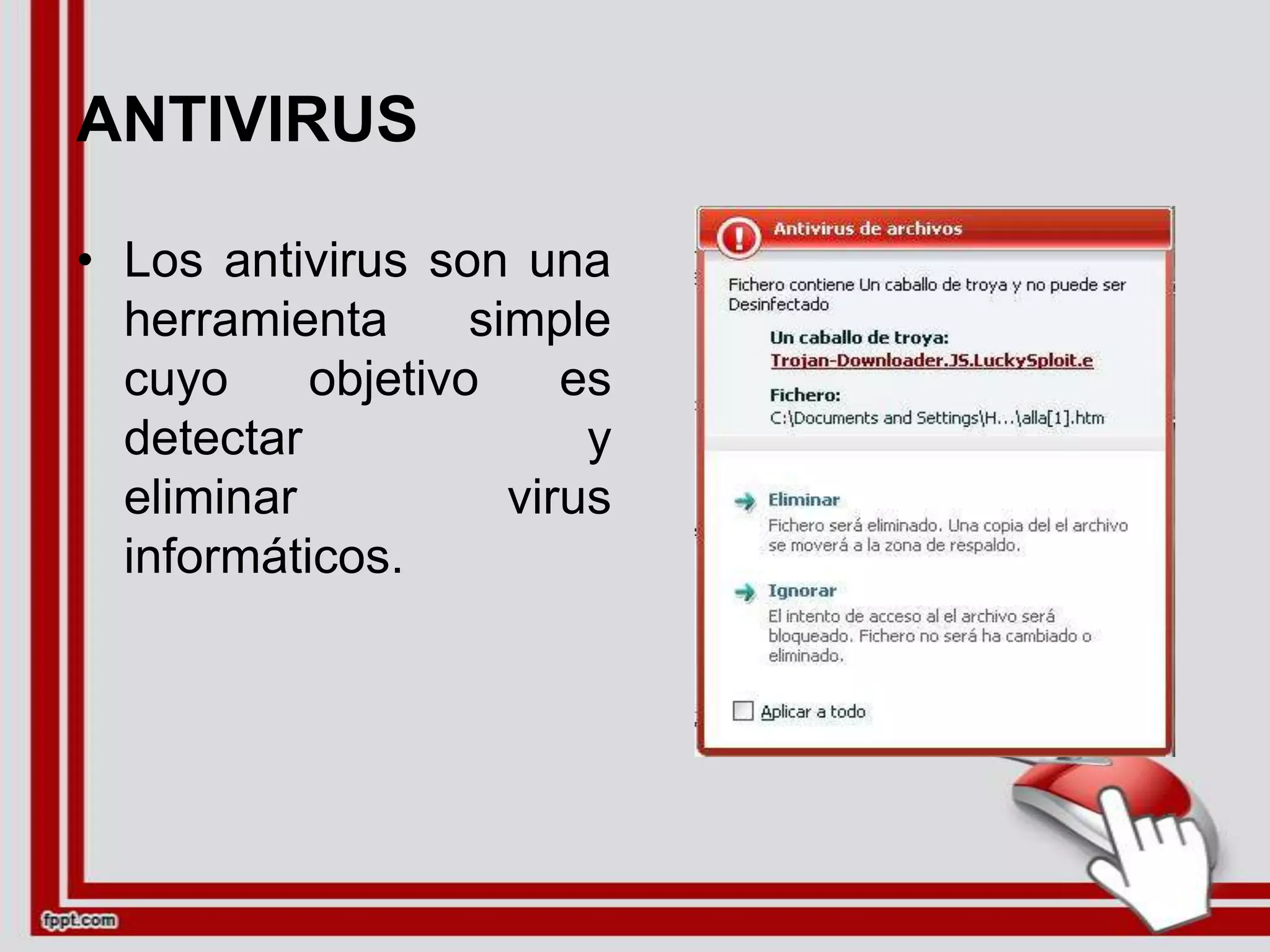 ANTIVIRUS

• Los antivirus son una herramienta simple cuyo objetivo es detectar y eliminar virus informáticos.

Antivirus de archivos

Fichero contiene Un caballo de troya y no puede ser Desinfectado

Un caballo de troya:
Trojan-Downloader.JS.LuckySploit.e

Fichero:
C:\Documents and Settings\H...\alla[1].htm

Eliminar
Fichero será eliminado. Una copia del el archivo se moverá a la zona de respaldo.

Ignorar
El intento de acceso al el archivo será bloqueado. Fichero no será ha cambiado o eliminado.

Aplicar a todo

fppt.com